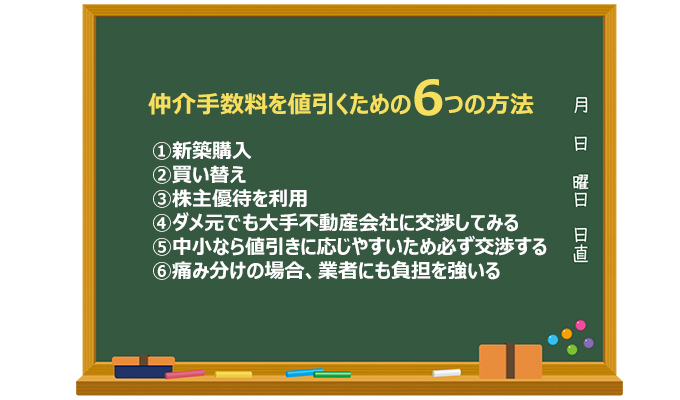 仲介手数料を値引くための6つの方法

①新築購入
②買い替え
③株主優待を利用
④ダメ元でも大手不動産会社に交渉してみる
⑤中小なら値引きに応じやすいため必ず交渉する
⑥痛み分けの場合、業者にも負担を強いる

月
日
曜日
日直